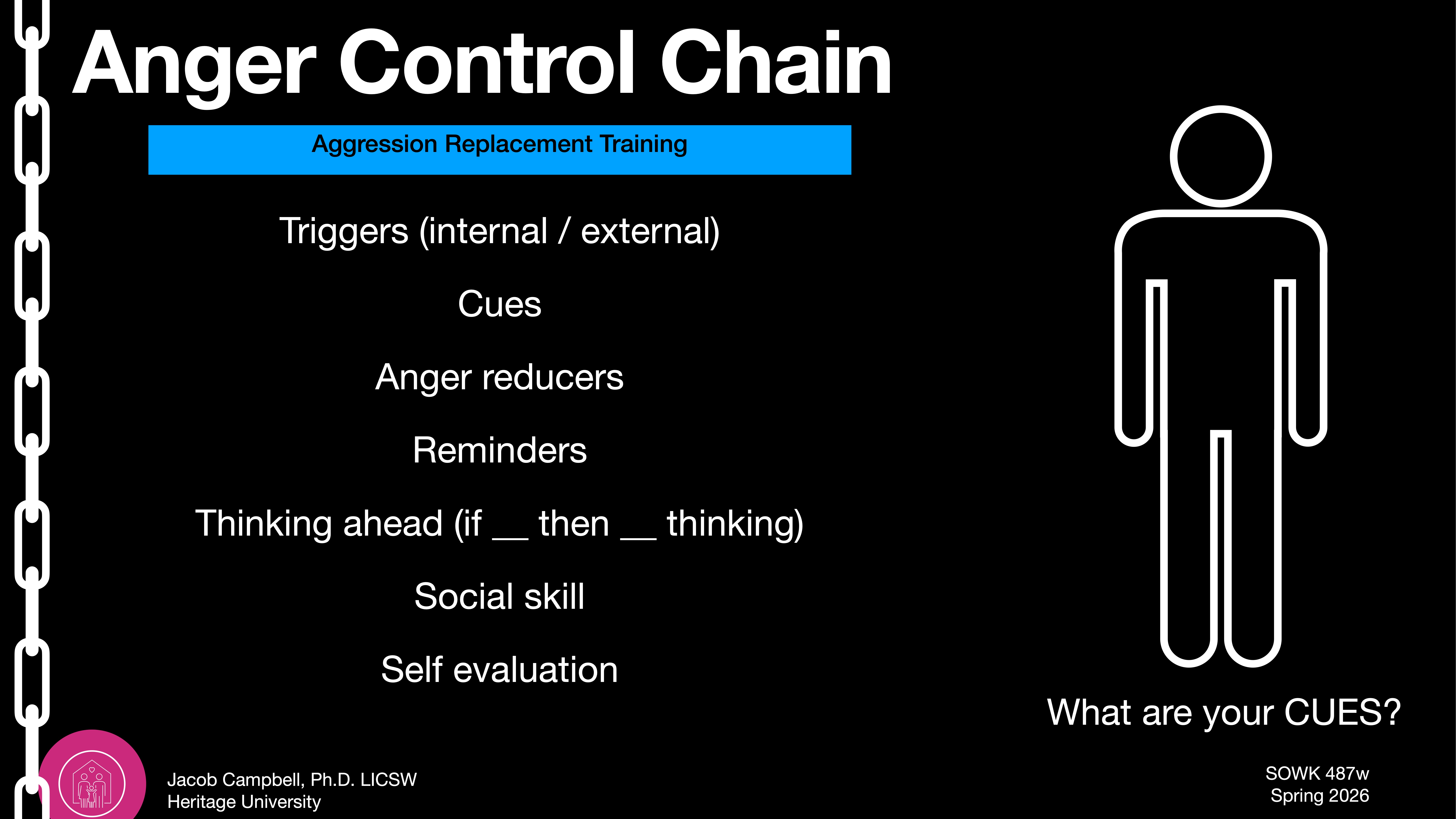 Anger Control Chain

Aggression Replacement Training

Triggers (internal / external)

Cues

Anger reducers

Reminders

Thinking ahead (if __ then __ thinking)

Social skill

Self evaluation

What are your CUES?

Jacob Campbell, Ph.D. LICSW
Heritage University

SOWK 487w
Spring 2026